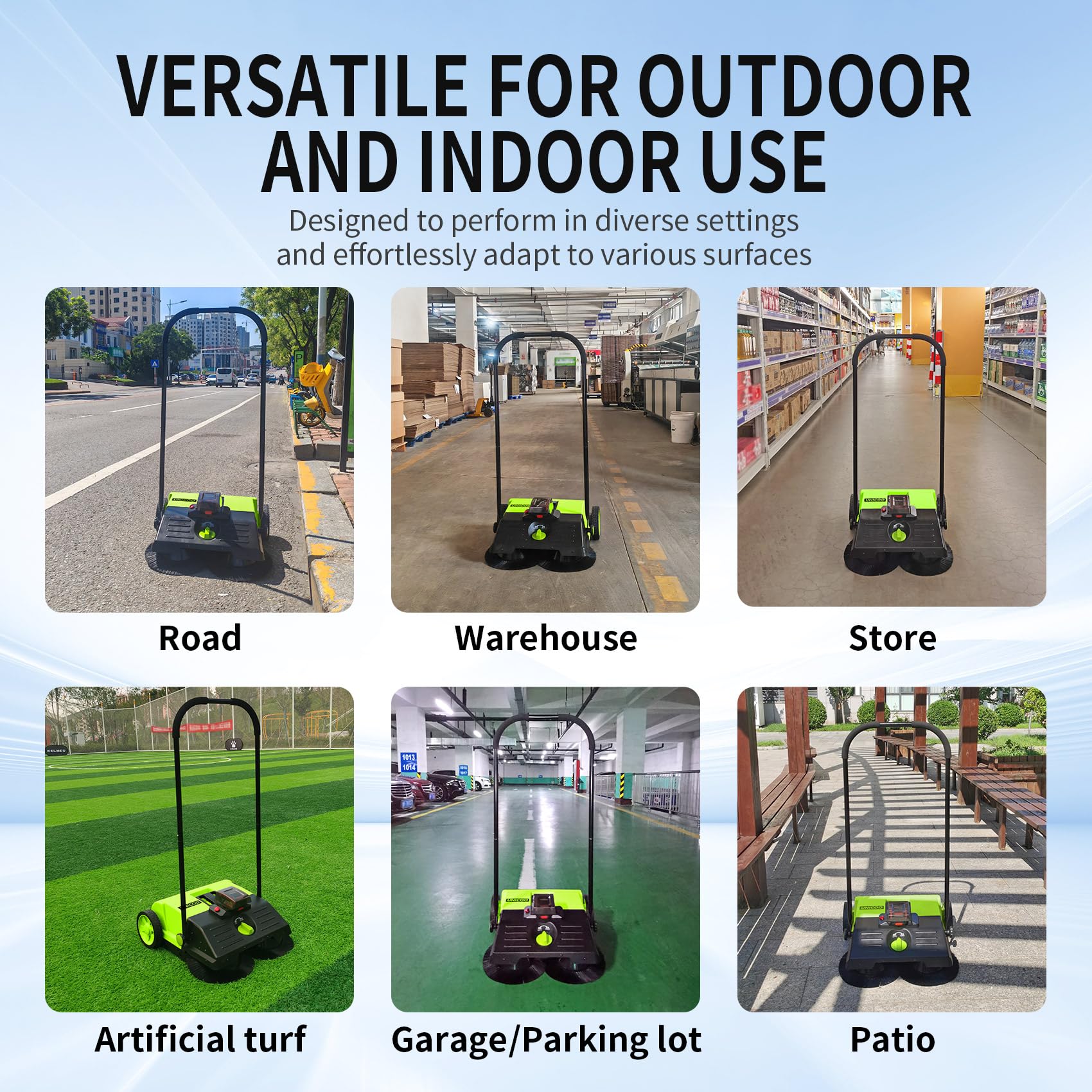 VERSATILE FOR OUTDOOR AND INDOOR USE

Designed to perform in diverse settings and effortlessly adapt to various surfaces

UNICOO

Road

UNICOO

Warehouse

UNICOO

Store

KELME

UNICOO

Artificial turf

1013
1014

UNICOO

Garage/Parking lot

UNICOO

Patio